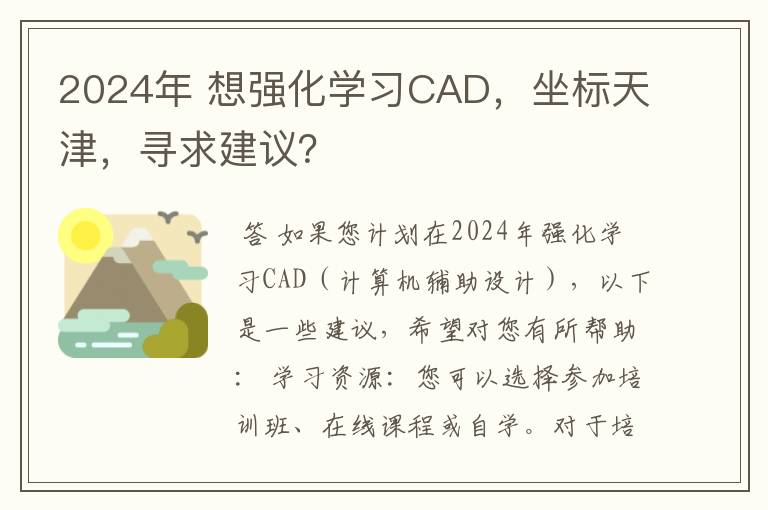 2024年 想强化学习CAD，坐标天津，寻求建议?

答 如果您计划在2024年强化学习CAD（计算机辅助设计），以下是一些建议，希望对您有所帮助： 学习资源：您可以选择参加培训班、在线课程或自学。对于培